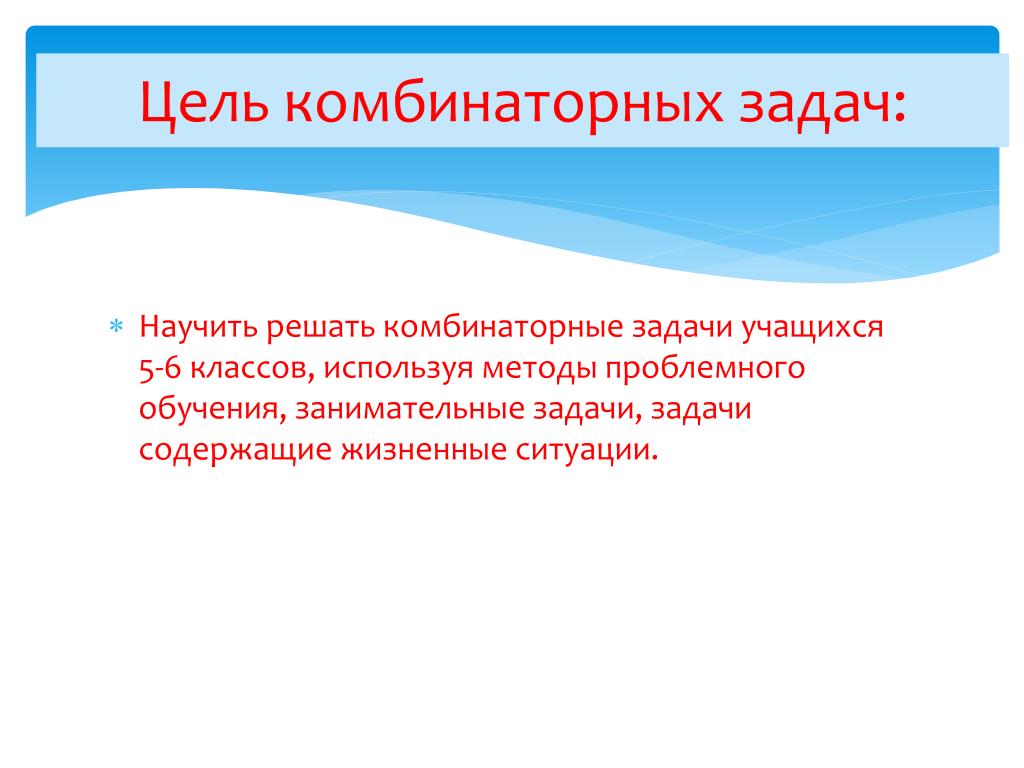 Цель комбинаторных задач:

Научить решать комбинаторные задачи учащихся 5-6 классов, используя методы проблемного обучения, занимательные задачи, задачи содержащие жизненные ситуации.